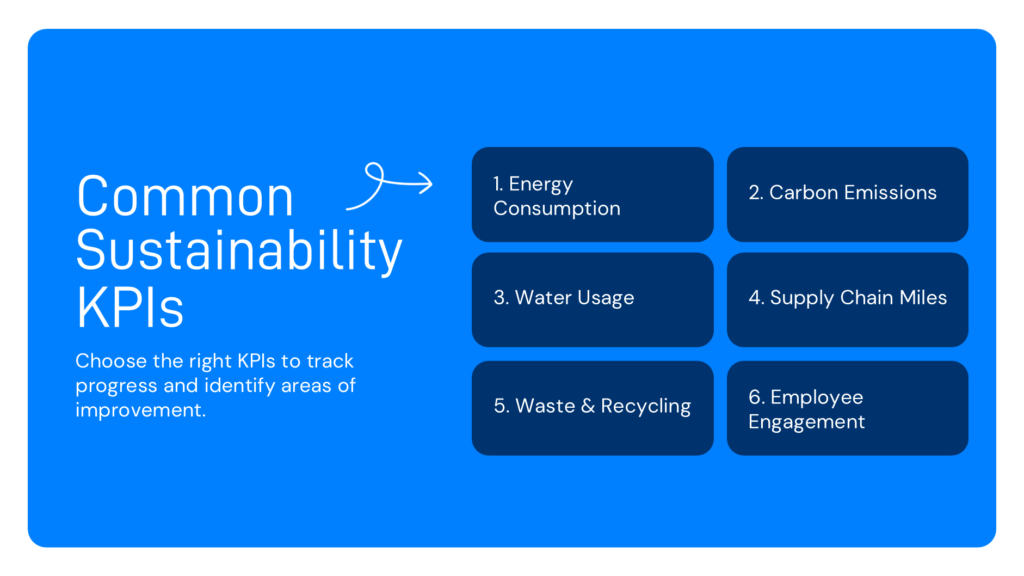 Common Sustainability KPIs

Choose the right KPIs to track progress and identify areas of improvement.

1. Energy Consumption

2. Carbon Emissions

3. Water Usage

4. Supply Chain Miles

5. Waste & Recycling

6. Employee Engagement